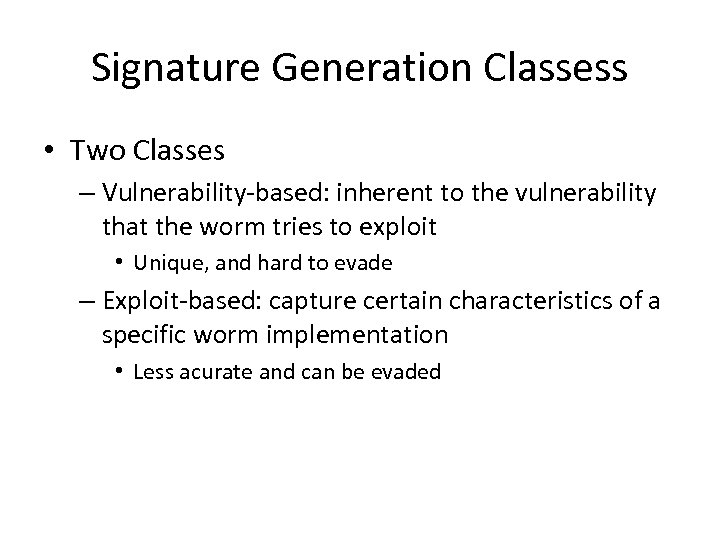 Signature Generation Classess

• Two Classes
– Vulnerability-based: inherent to the vulnerability that the worm tries to exploit
• Unique, and hard to evade
– Exploit-based: capture certain characteristics of a specific worm implementation
• Less acurate and can be evaded